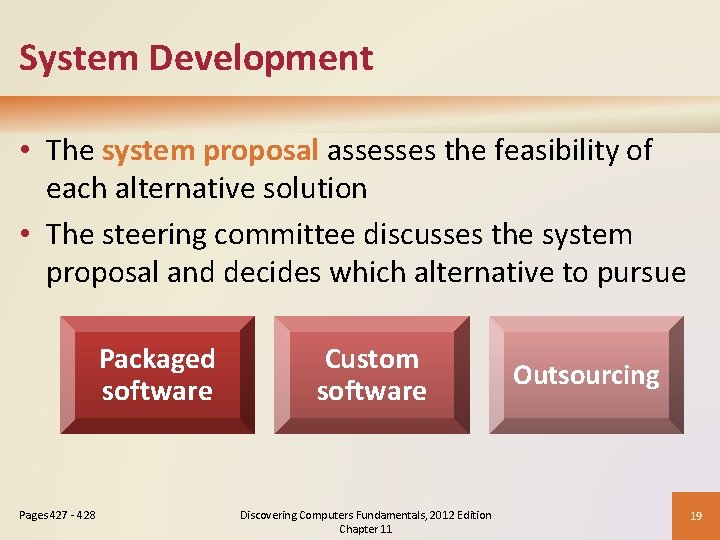 System Development

• The system proposal assesses the feasibility of each alternative solution

• The steering committee discusses the system proposal and decides which alternative to pursue

Packaged software

Custom software

Outsourcing

Pages 427 - 428

Discovering Computers Fundamentals, 2012 Edition
Chapter 11

19